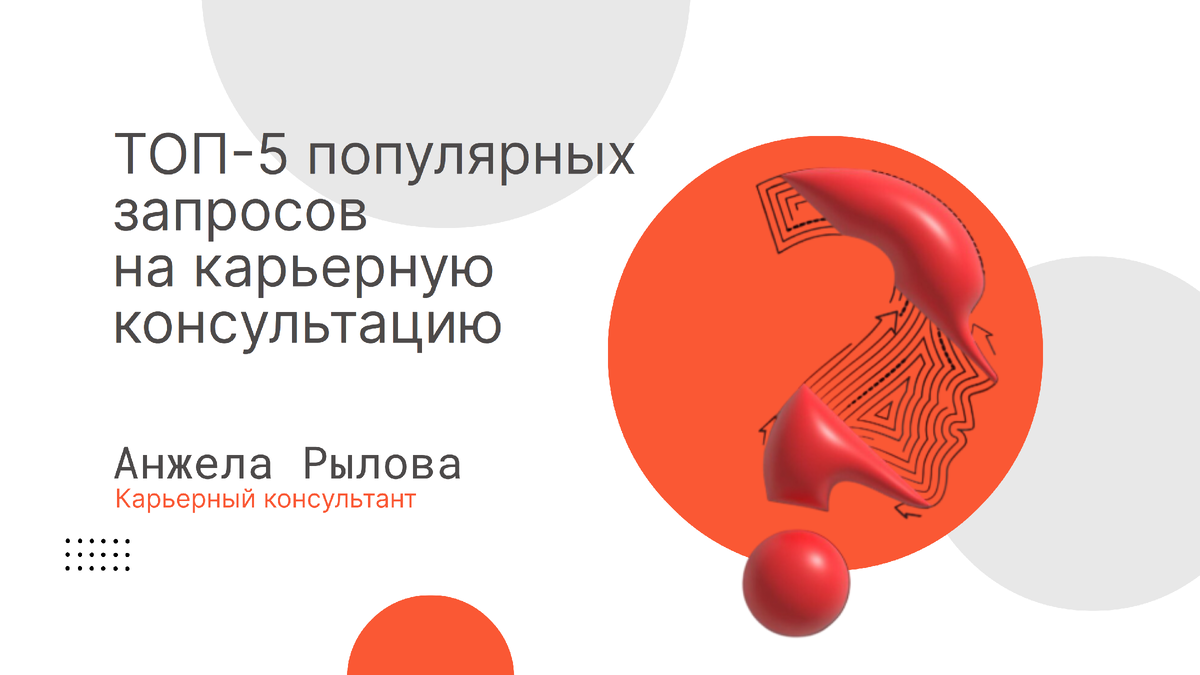 ТОП-5 популярных запросов на карьерную консультацию

Анжела Рылова
Карьерный консультант